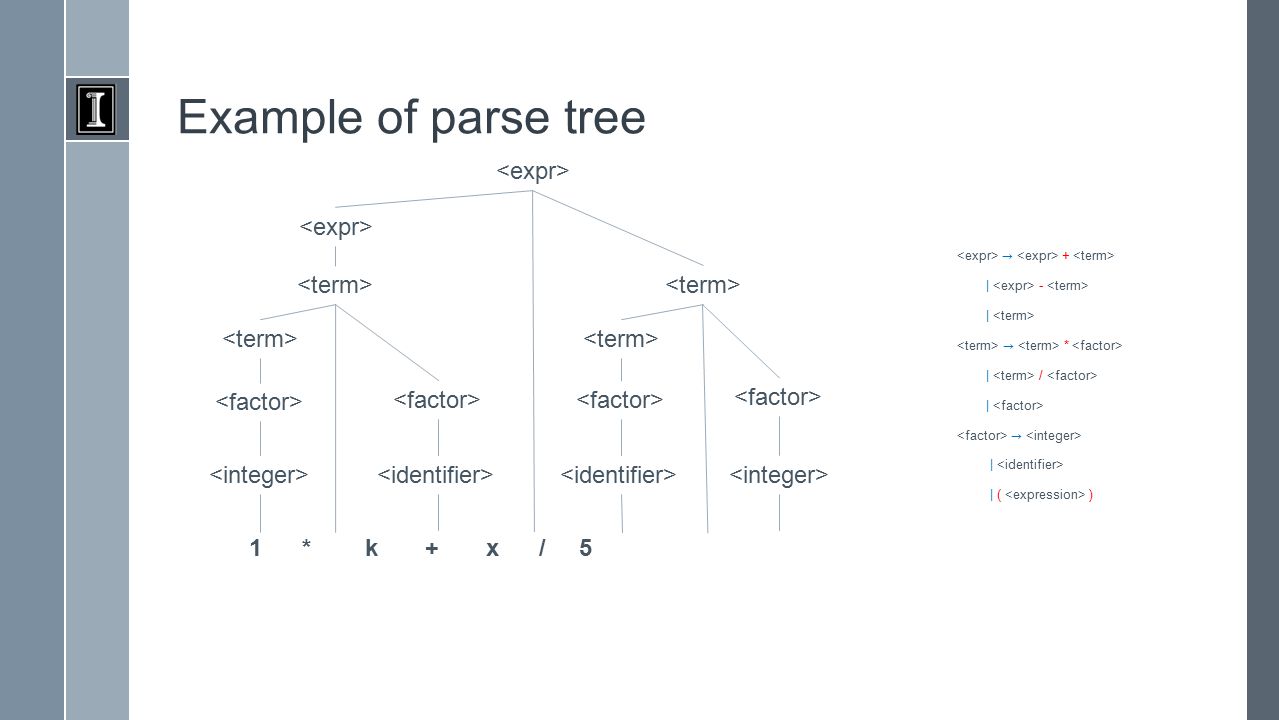 Example of parse tree

<expr>

<expr>

<term>

<term>

<term>

<term>

<factor>

<factor>

<factor>

<factor>

<integer>

<identifier>

<identifier>

<integer>

1 * k + x / 5

<expr> → <expr> + <term>
| <expr> - <term>
| <term>
<term> → <term> * <factor>
| <term> / <factor>
| <factor>
<factor> → <integer>
| <identifier>
| ( <expression> )